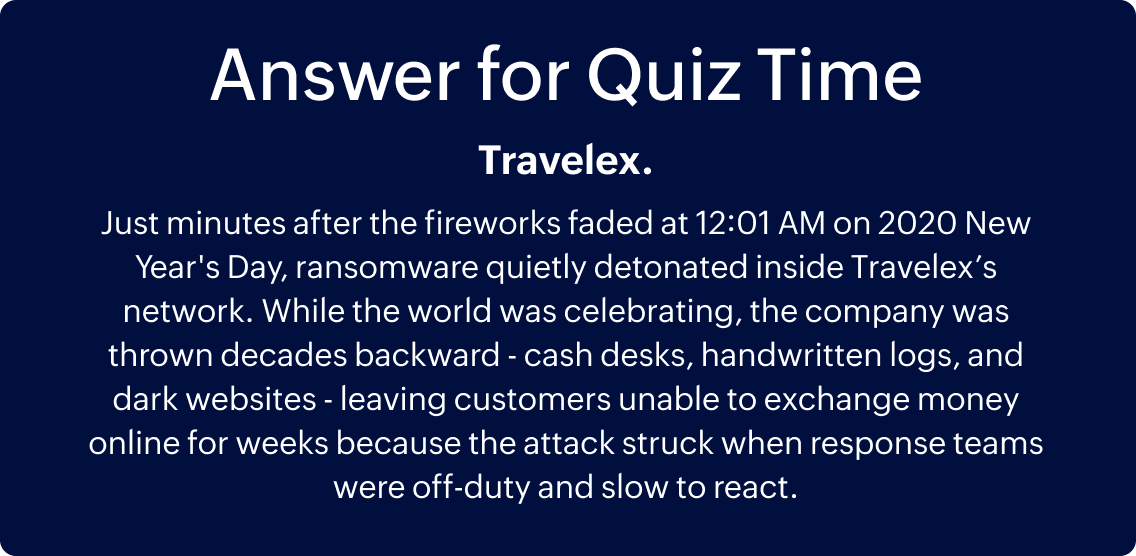 Answer for Quiz Time

Travelex.

Just minutes after the fireworks faded at 12:01 AM on 2020 New Year's Day, ransomware quietly detonated inside Travelex’s network. While the world was celebrating, the company was thrown decades backward - cash desks, handwritten logs, and dark websites - leaving customers unable to exchange money online for weeks because the attack struck when response teams were off-duty and slow to react.